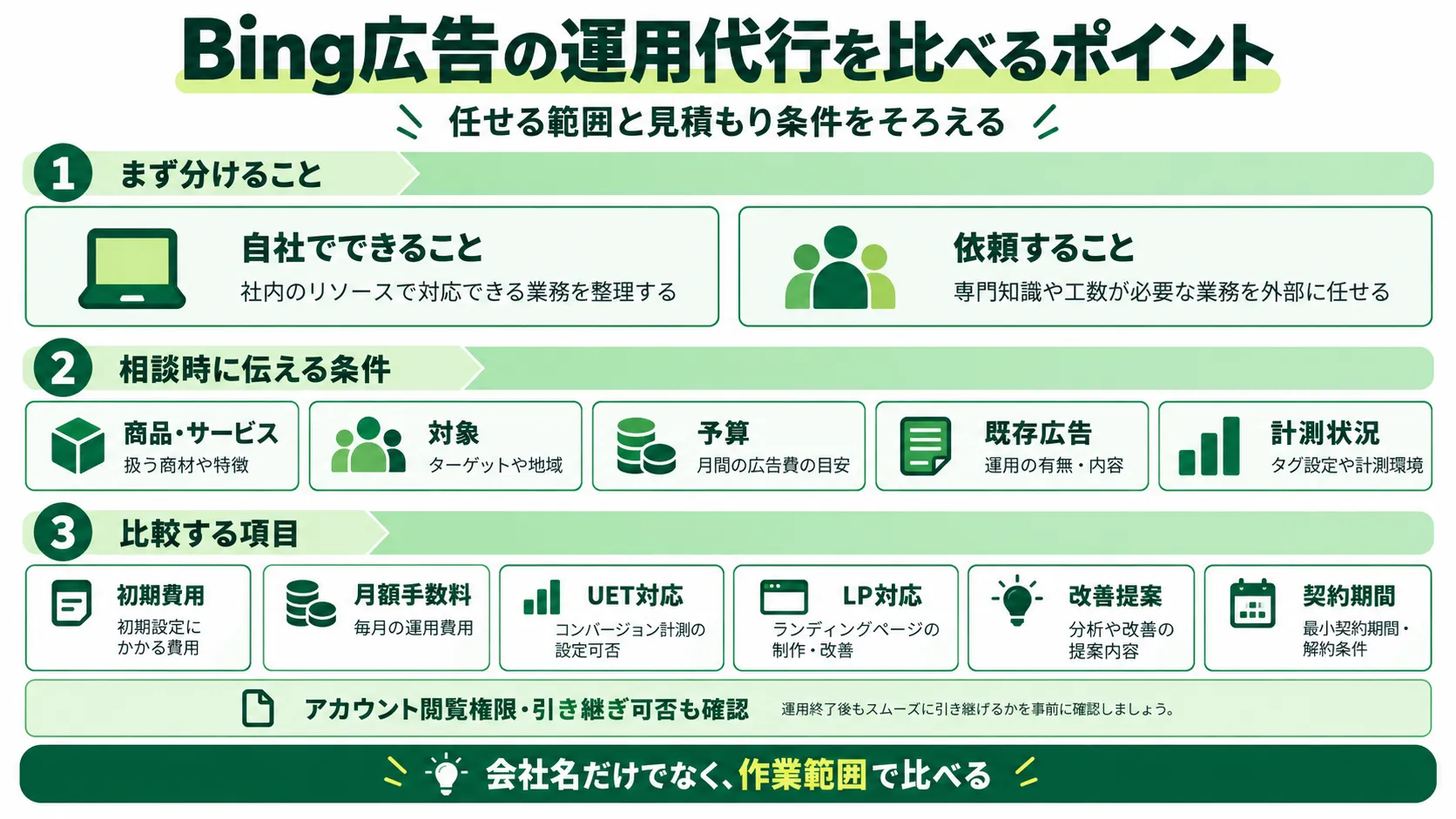 Bing広告の運用代行を比べるポイント

任せる範囲と見積もり条件をそろえる

1 まず分けること

自社でできること
社内のリソースで対応できる業務を整理する

依頼すること
専門知識や工数が必要な業務を外部に任せる

2 相談時に伝える条件

商品・サービス
扱う商材や特徴

対象
ターゲットや地域

予算
月間の広告費の目安

既存広告
運用の有無・内容

計測状況
タグ設定や計測環境

3 比較する項目

初期費用
初期設定にかかる費用

月額手数料
毎月の運用費用

UET対応
コンバージョン計測の設定可否

LP対応
ランディングページの制作・改善

改善提案
分析や改善の提案内容

契約期間
最小契約期間・解約条件

アカウント閲覧権限・引き継ぎ可否も確認 運用終了後もスムーズに引き継げるかを事前に確認しましょう。

会社名だけでなく、作業範囲で比べる